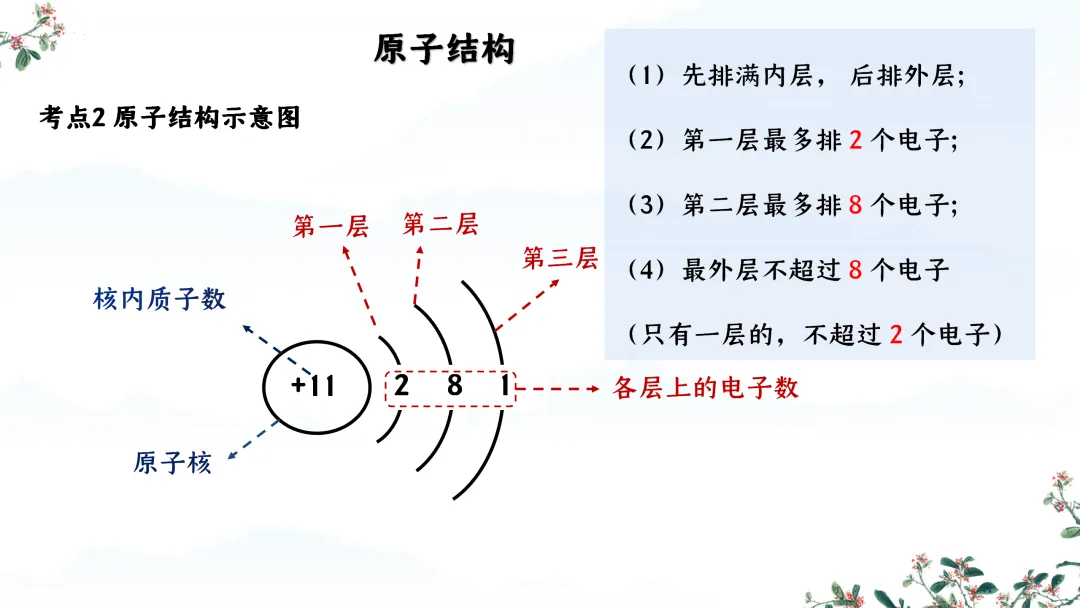 原子结构

考点2 原子结构示意图

（1）先排满内层， 后排外层;

（2）第一层最多排 2 个电子;

（3）第二层最多排 8 个电子;

（4）最外层不超过 8 个电子

（只有一层的，不超过 2 个电子）

第一层
第二层
第三层
核内质子数
+11
2 8 1
各层上的电子数
原子核